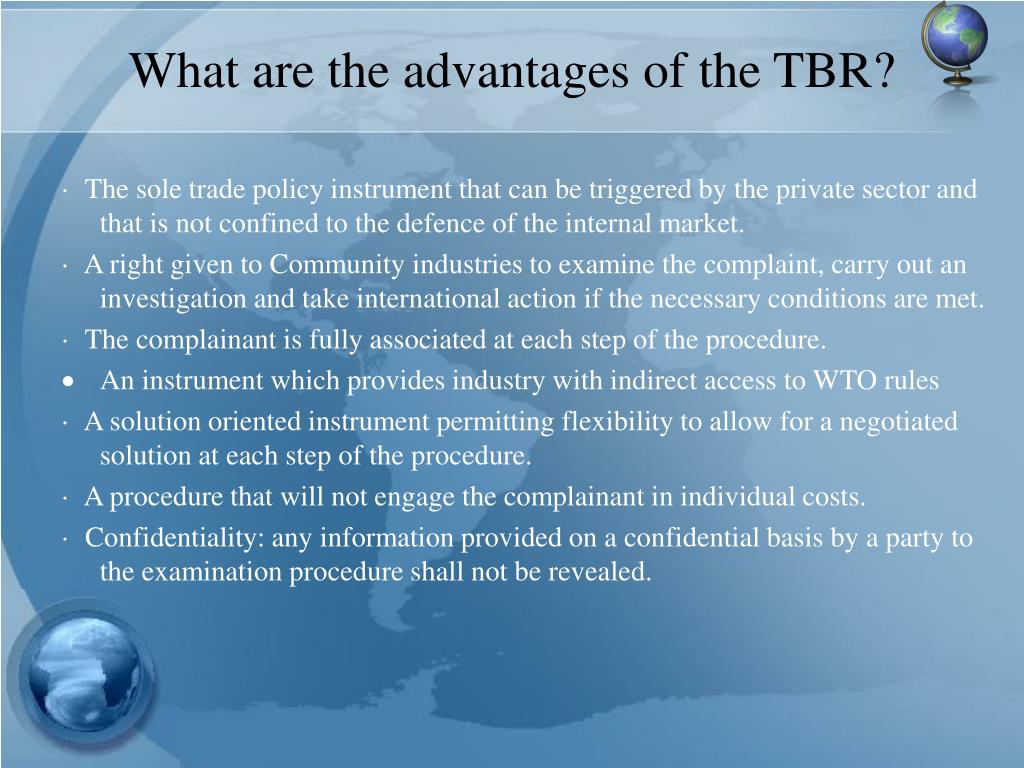 What are the advantages of the TBR?

· The sole trade policy instrument that can be triggered by the private sector and that is not confined to the defence of the internal market.

· A right given to Community industries to examine the complaint, carry out an investigation and take international action if the necessary conditions are met.

· The complainant is fully associated at each step of the procedure.

• An instrument which provides industry with indirect access to WTO rules

· A solution oriented instrument permitting flexibility to allow for a negotiated solution at each step of the procedure.

· A procedure that will not engage the complainant in individual costs.

· Confidentiality: any information provided on a confidential basis by a party to the examination procedure shall not be revealed.